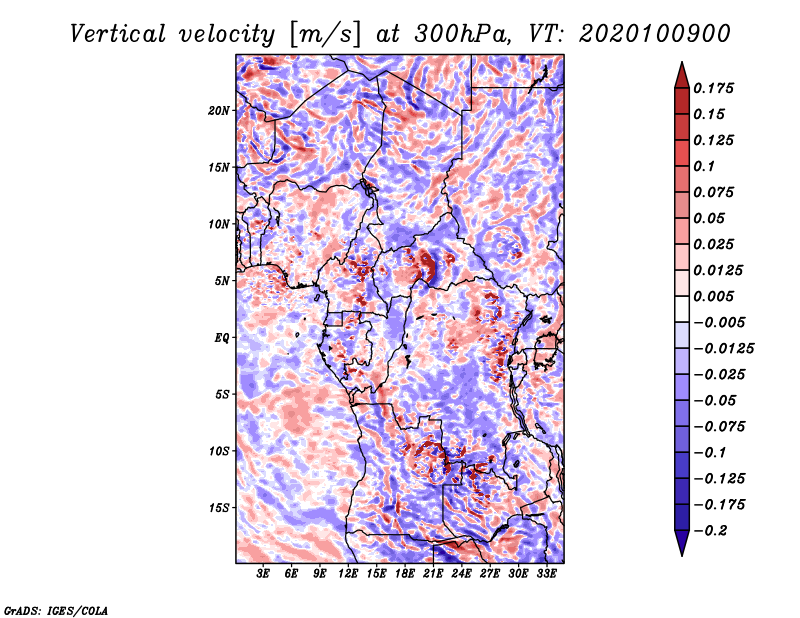 Vertical velocity [m/s] at 300hPa, VT: 2020100900

20N
15N
10N
5N
EQ
5S
10S
15S

3E 6E 9E 12E 15E 18E 21E 24E 27E 30E 33E

0.175
0.15
0.125
0.1
0.075
0.05
0.025
0.0125
0.005
−0.005
−0.0125
−0.025
−0.05
−0.075
−0.1
−0.125
−0.175
−0.2

GrADS: IGES/COLA